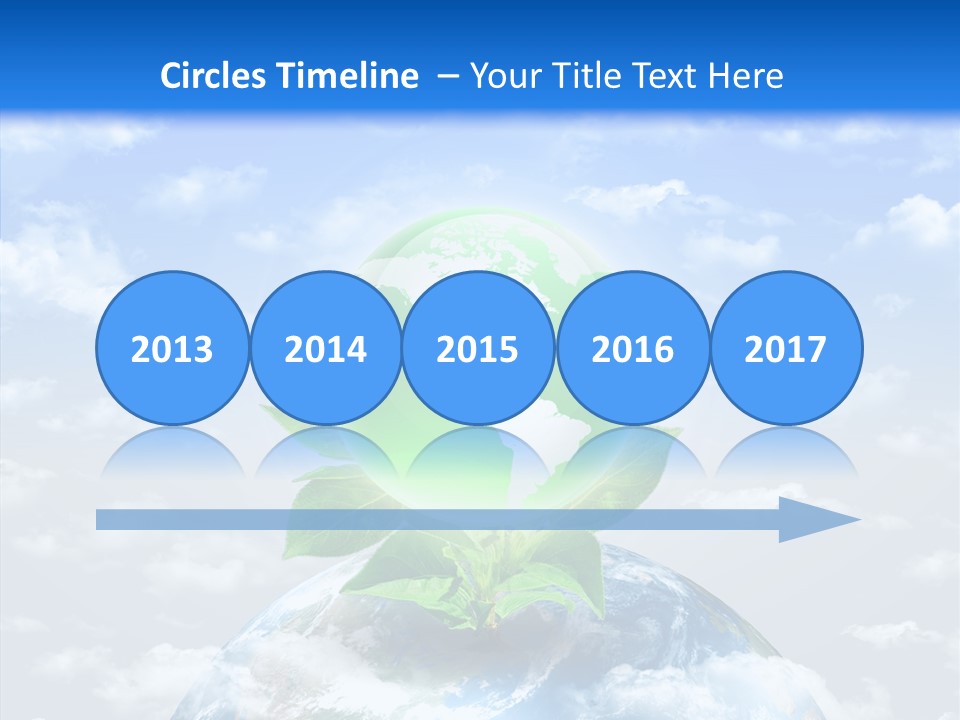 Circles Timeline – Your Title Text Here

2013

2014

2015

2016

2017